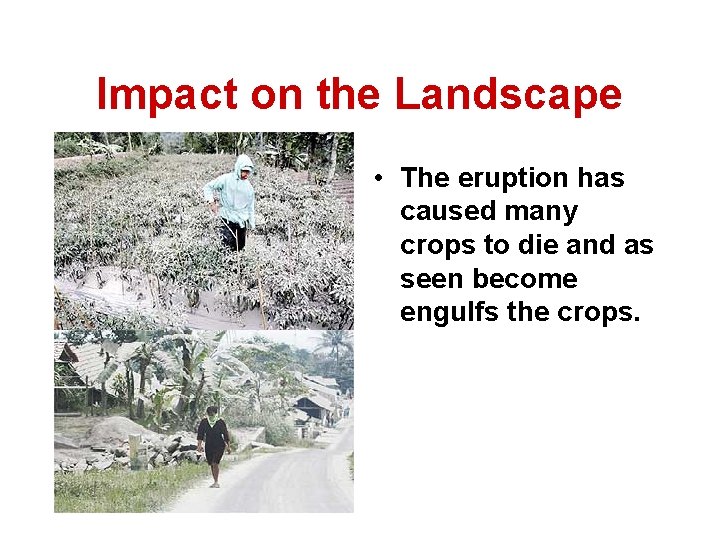 Impact on the Landscape

• The eruption has caused many crops to die and as seen become engulfs the crops.